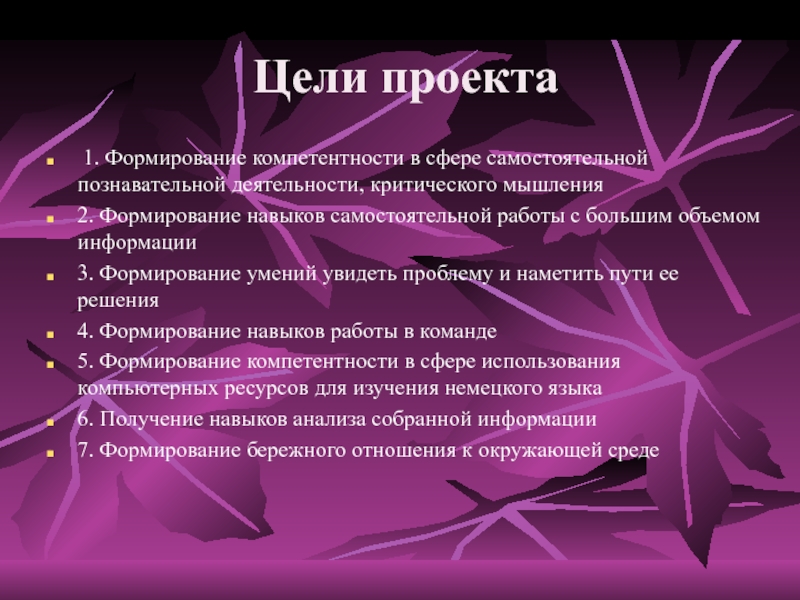 Цели проекта

1. Формирование компетентности в сфере самостоятельной познавательной деятельности, критического мышления

2. Формирование навыков самостоятельной работы с большим объемом информации

3. Формирование умений увидеть проблему и наметить пути ее решения

4. Формирование навыков работы в команде

5. Формирование компетентности в сфере использования компьютерных ресурсов для изучения немецкого языка

6. Получение навыков анализа собранной информации

7. Формирование бережного отношения к окружающей среде